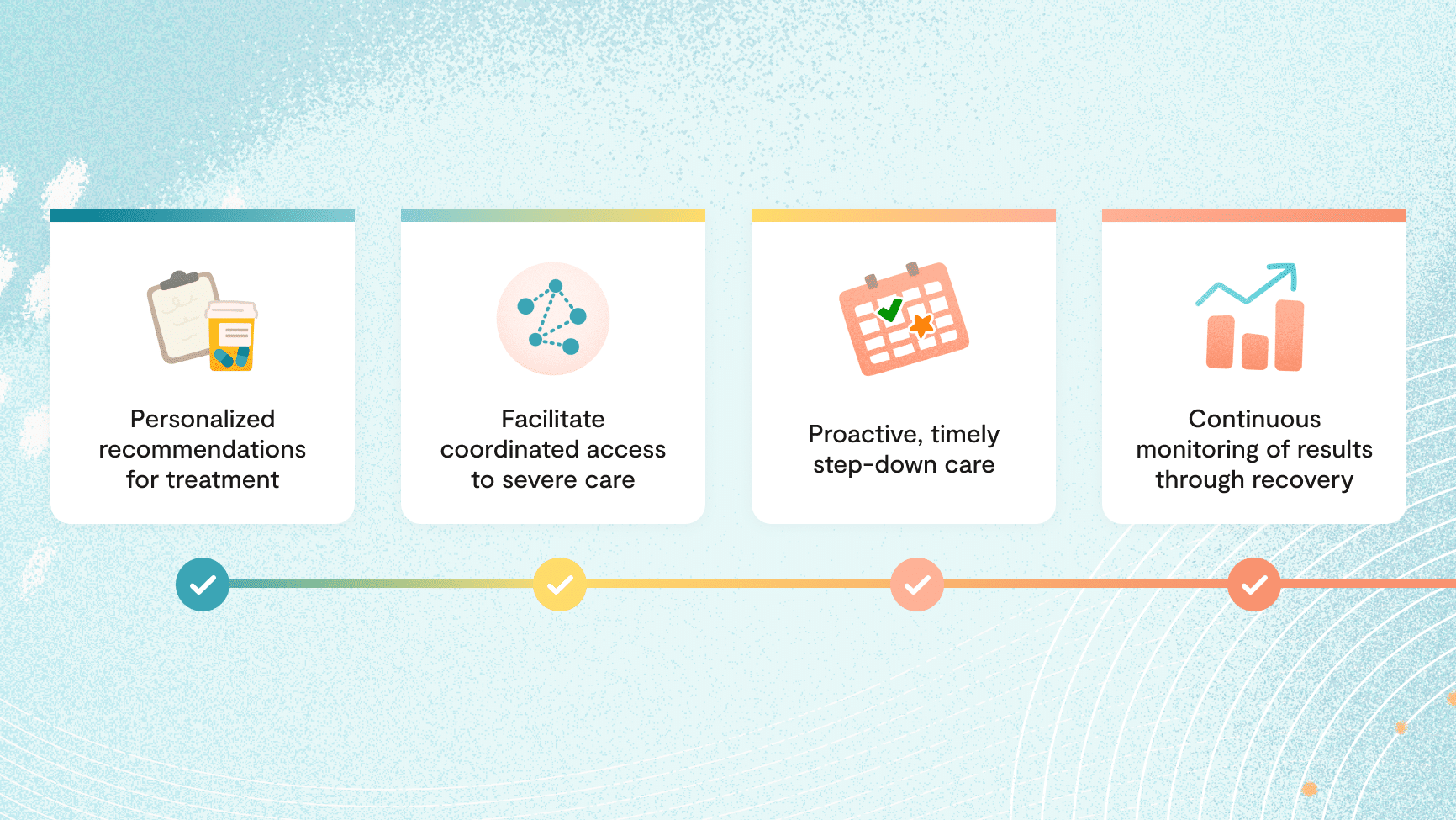 Personalized recommendations for treatment

Facilitate coordinated access to severe care

Proactive, timely step-down care

Continuous monitoring of results through recovery